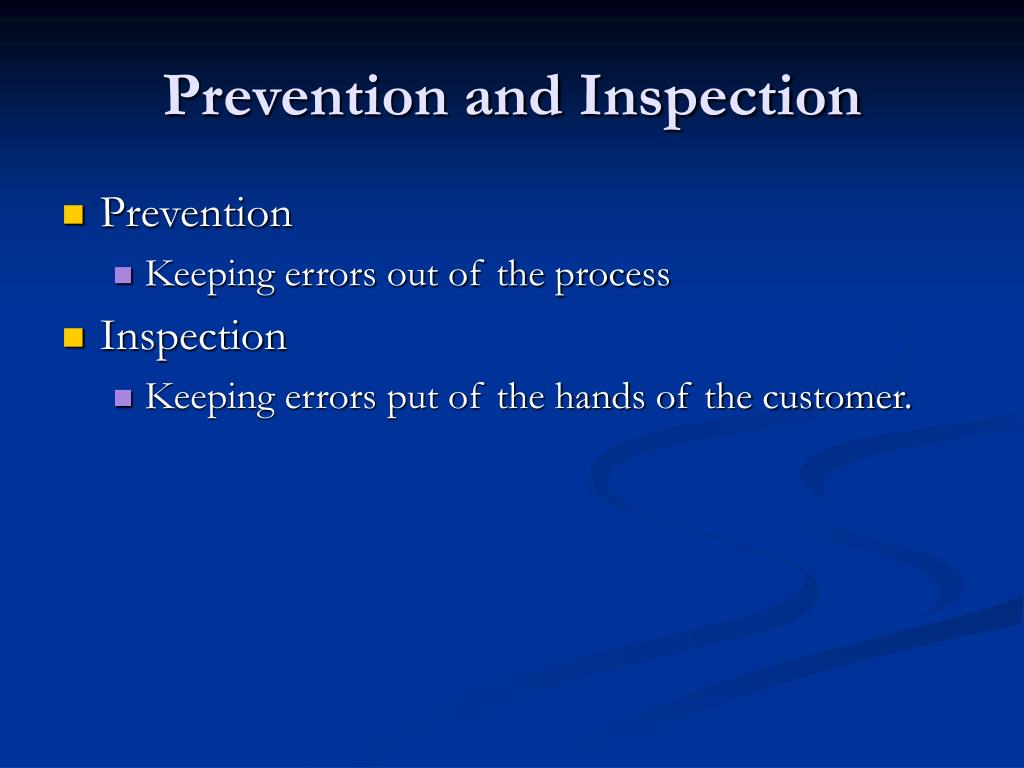 Prevention and Inspection

Prevention

Keeping errors out of the process

Inspection

Keeping errors put of the hands of the customer.